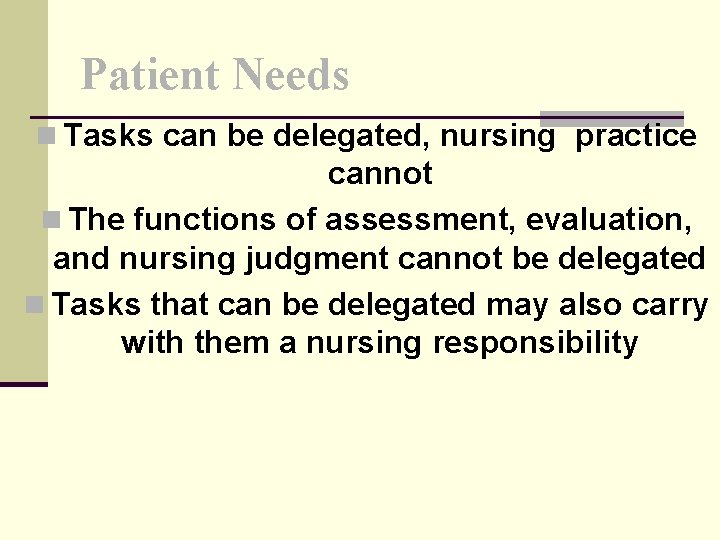 Patient Needs

Tasks can be delegated, nursing practice cannot

The functions of assessment, evaluation, and nursing judgment cannot be delegated

Tasks that can be delegated may also carry with them a nursing responsibility